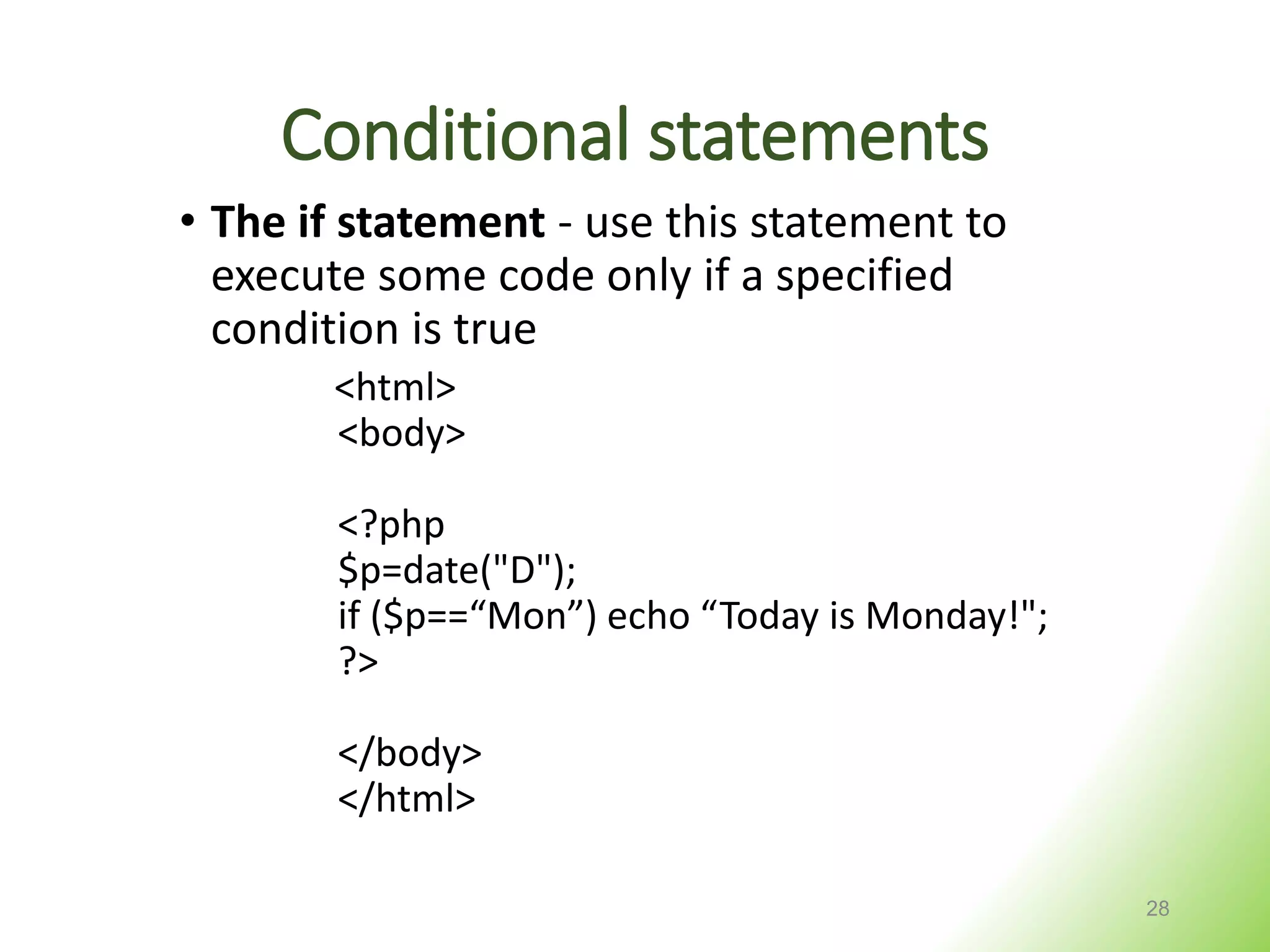 Conditional statements

• **The if statement** - use this statement to execute some code only if a specified condition is true

<html>
<body>

<?php
$p=date("D");
if ($p==“Mon”) echo “Today is Monday!";
?>

</body>
</html>

28